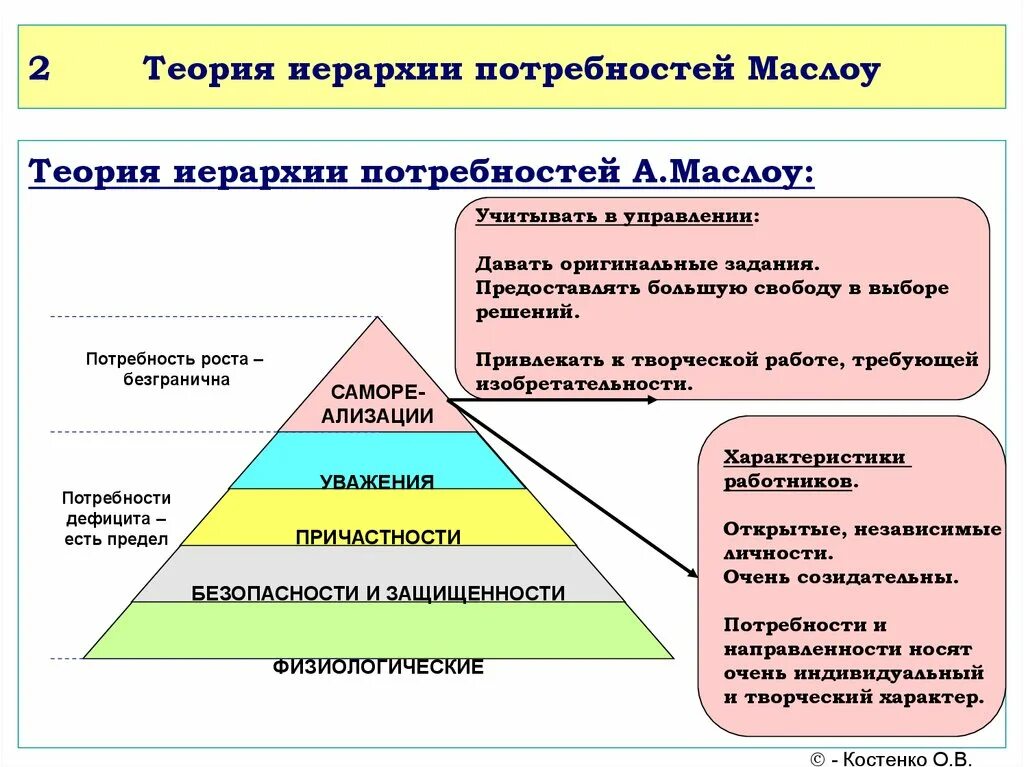 2 Теория иерархии потребностей Маслоу

Теория иерархии потребностей А.Маслоу:

Учитывать в управлении:

Давать оригинальные задания.
Предоставлять большую свободу в выборе решений.

Привлекать к творческой работе, требующей изобретательности.

Потребность роста – безгранична

Потребности дефицита – есть предел

САМОРЕАЛИЗАЦИИ

УВАЖЕНИЯ

ПРИЧАСТНОСТИ

БЕЗОПАСНОСТИ И ЗАЩИЩЕННОСТИ

ФИЗИОЛОГИЧЕСКИЕ

Характеристики работников.

Открытые, независимые личности.
Очень созидательны.

Потребности и направленности носят очень индивидуальный и творческий характер.

© - Костенко О.В.